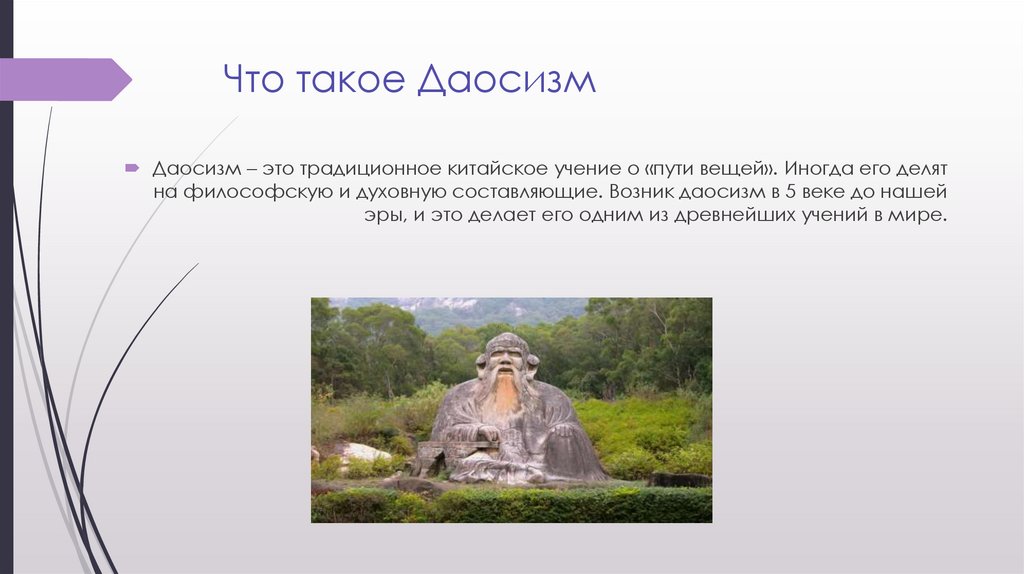 Что такое Даосизм

Даосизм – это традиционное китайское учение о «пути вещей». Иногда его делят на философскую и духовную составляющие. Возник даосизм в 5 веке до нашей эры, и это делает его одним из древнейших учений в мире.